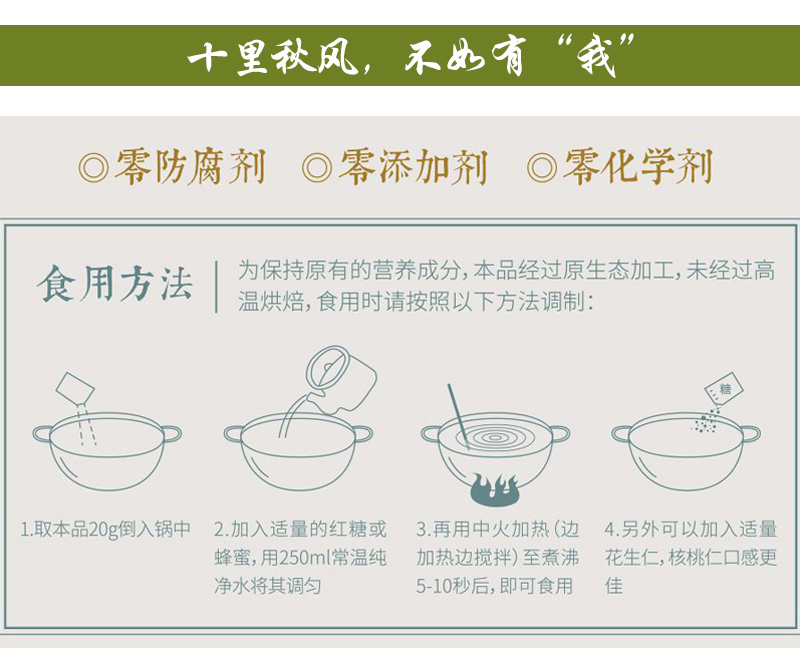 十里秋风，不如有“我”

◎零防腐剂 ◎零添加剂 ◎零化学剂

食用方法

为保持原有的营养成分，本品经过原生态加工，未经过高温烘焙，食用时请按照以下方法调制：

糖

1.取本品20g倒入锅中

2.加入适量的红糖或蜂蜜，用250ml常温纯净水将其调匀

3.再用中火加热（边加热边搅拌）至煮沸5-10秒后，即可食用

4.另外可以加入适量花生仁，核桃仁口感更佳